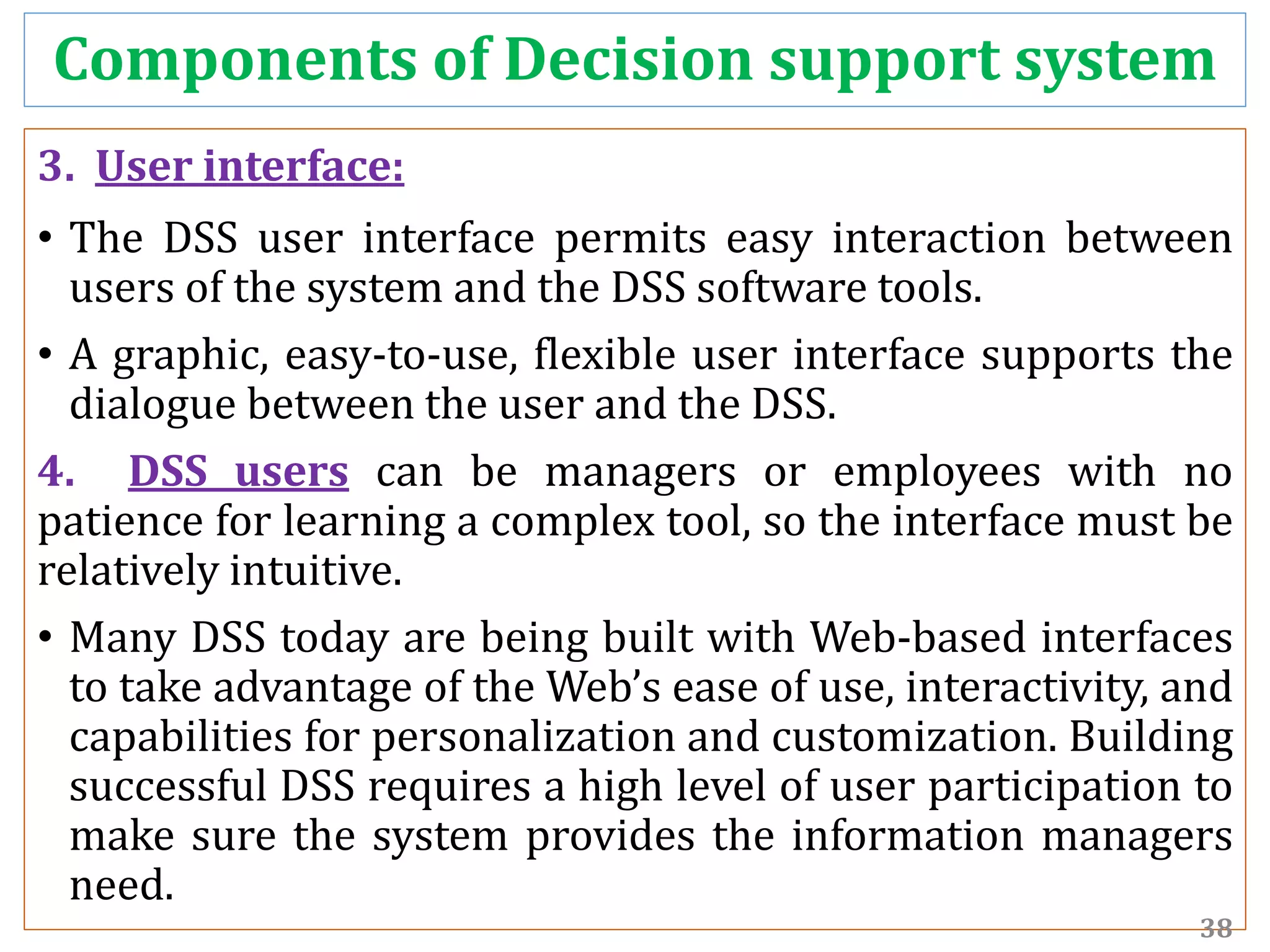 Components of Decision support system

3. User interface:

• The DSS user interface permits easy interaction between users of the system and the DSS software tools.

• A graphic, easy-to-use, flexible user interface supports the dialogue between the user and the DSS.

4. DSS users can be managers or employees with no patience for learning a complex tool, so the interface must be relatively intuitive.

• Many DSS today are being built with Web-based interfaces to take advantage of the Web's ease of use, interactivity, and capabilities for personalization and customization. Building successful DSS requires a high level of user participation to make sure the system provides the information managers need.

38